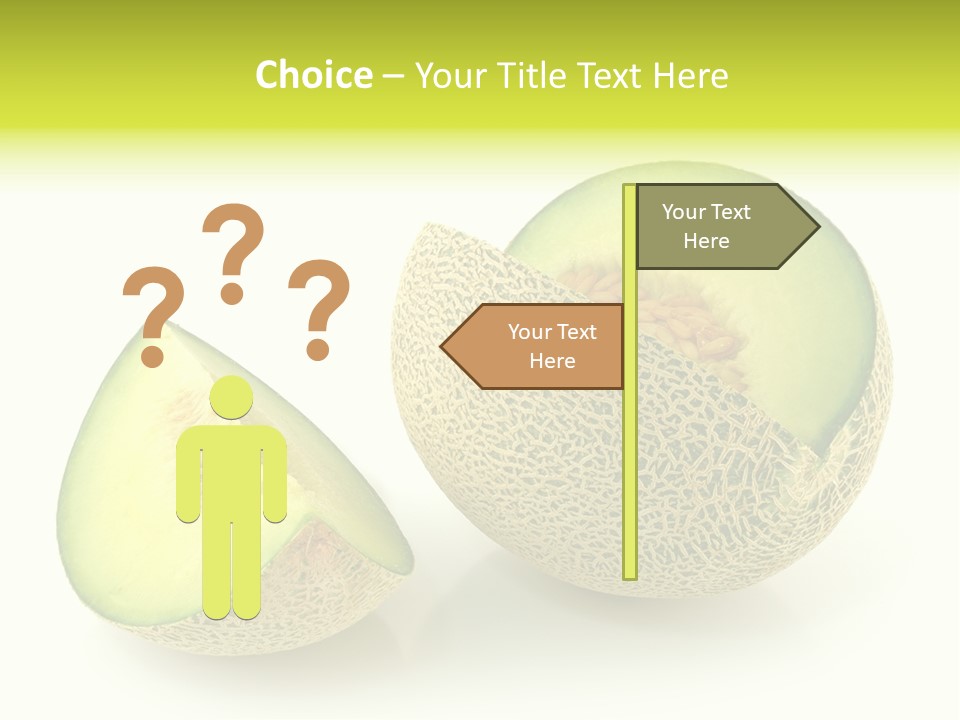 Choice – Your Title Text Here

? ? ?

Your Text Here

Your Text Here